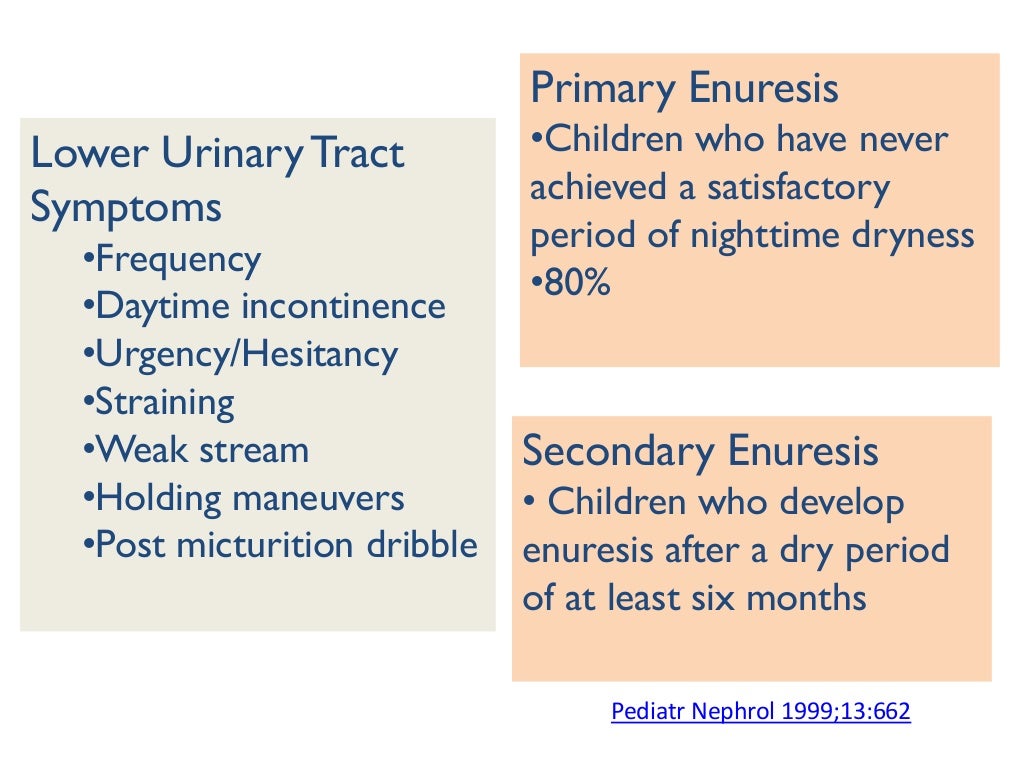 Lower Urinary Tract Symptoms
•Frequency
•Daytime incontinence
•Urgency/Hesitancy
•Straining
•Weak stream
•Holding maneuvers
•Post micturition dribble

Primary Enuresis
•Children who have never achieved a satisfactory period of nighttime dryness
•80%

Secondary Enuresis
• Children who develop enuresis after a dry period of at least six months

Pediatr Nephrol 1999;13:662